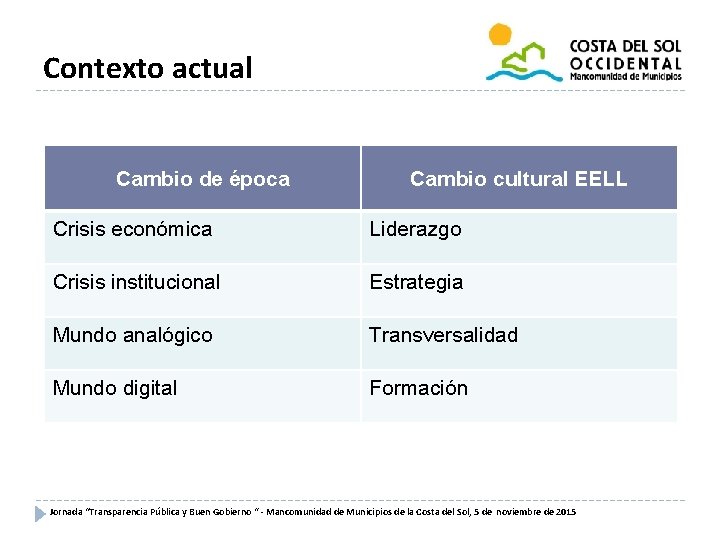 Contexto actual

COSTA DEL SOL
OCCIDENTAL
Mancomunidad de Municipios

| Cambio de época | Cambio cultural EELL |
|---|---|
| Crisis económica | Liderazgo |
| Crisis institucional | Estrategia |
| Mundo analógico | Transversalidad |
| Mundo digital | Formación |

Jornada "Transparencia Pública y Buen Gobierno " - Mancomunidad de Municipios de la Costa del Sol, 5 de noviembre de 2015